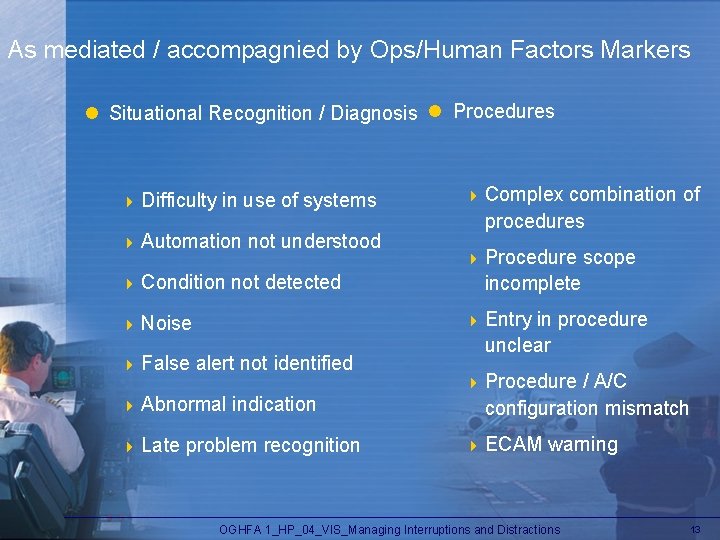 As mediated / accompagnied by Ops/Human Factors Markers

Situational Recognition / Diagnosis

Difficulty in use of systems

Automation not understood

Condition not detected

Noise

False alert not identified

Abnormal indication

Late problem recognition

Procedures

Complex combination of procedures

Procedure scope incomplete

Entry in procedure unclear

Procedure / A/C configuration mismatch

ECAM warning

OGHFA 1_HP_04_VIS_Managing Interruptions and Distractions

13